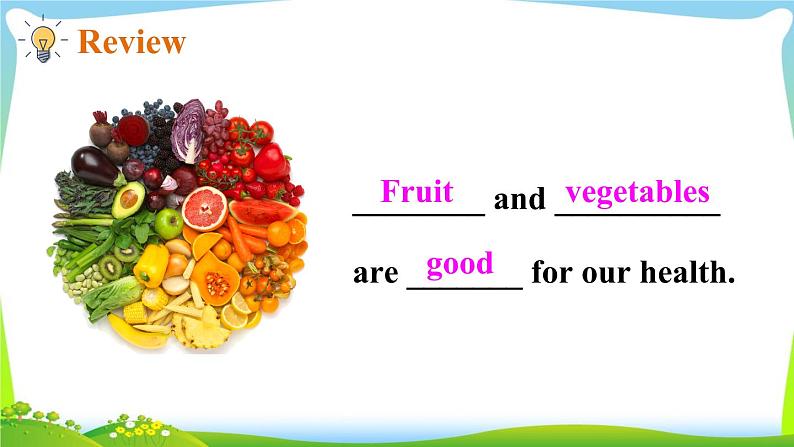 Review

Fruit and vegetables are good for our health.